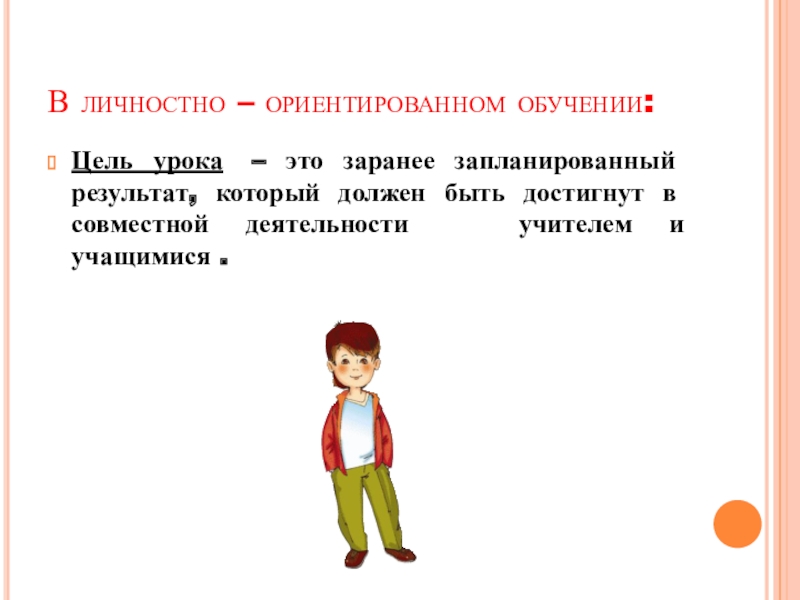 В личностно – ориентированном обучении:

Цель урока – это заранее запланированный результат, который должен быть достигнут в совместной деятельности учителем и учащимися .